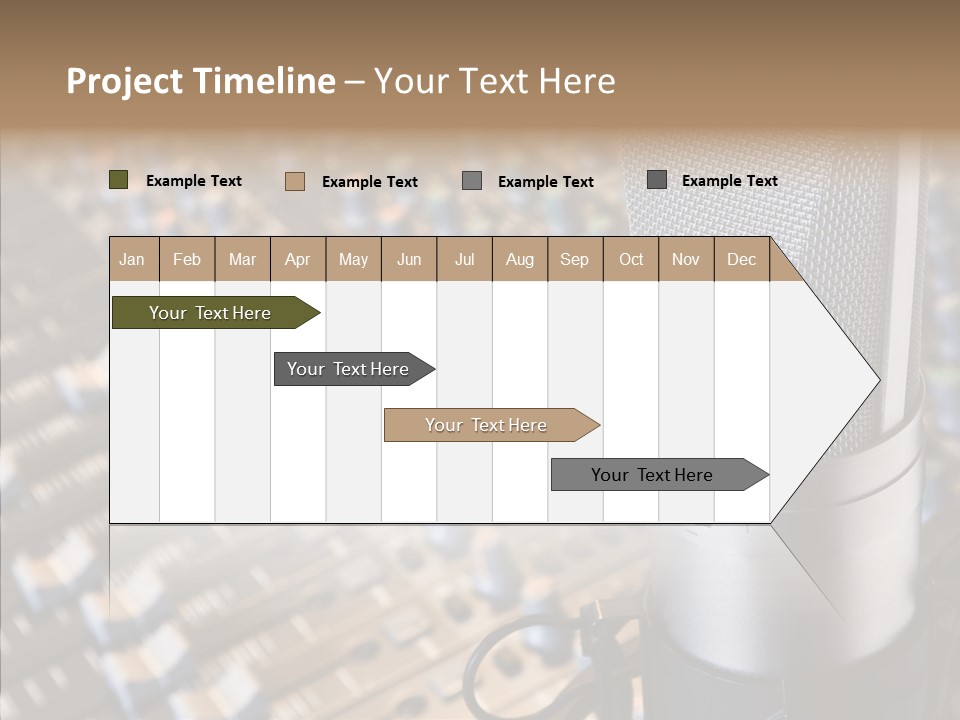 Project Timeline – Your Text Here

Example Text
Example Text
Example Text
Example Text

| Jan | Feb | Mar | Apr | May | Jun | Jul | Aug | Sep | Oct | Nov | Dec |
|---|---|---|---|---|---|---|---|---|---|---|---|

Your Text Here
Your Text Here
Your Text Here
Your Text Here